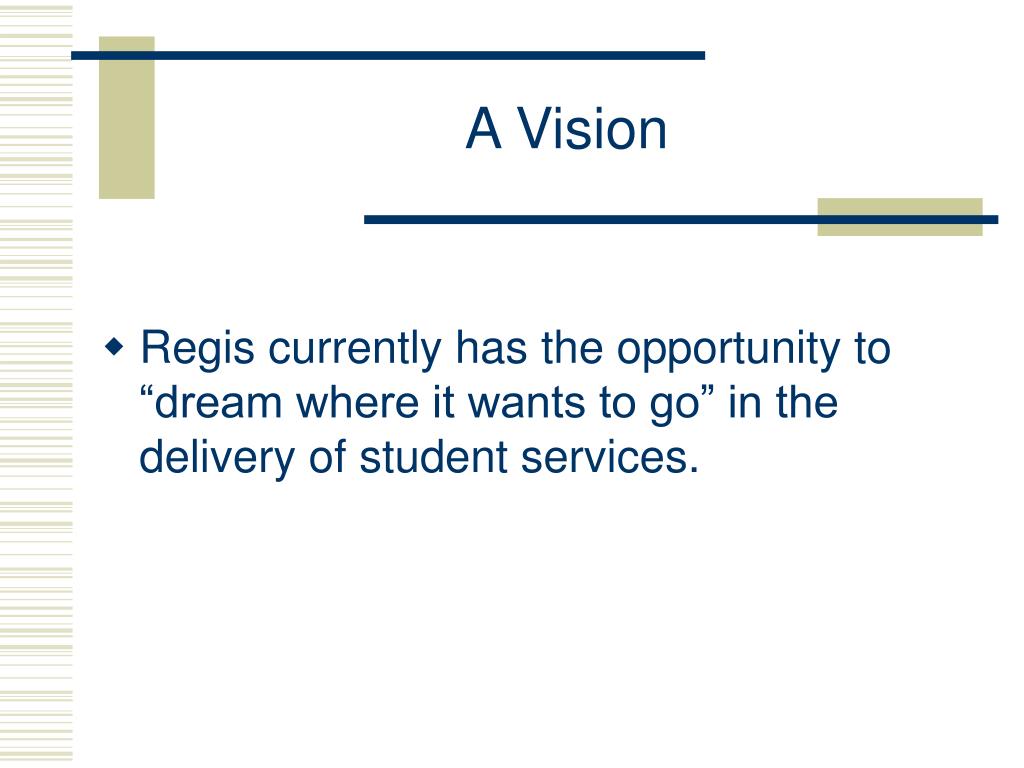 A Vision

◆ Regis currently has the opportunity to “dream where it wants to go” in the delivery of student services.